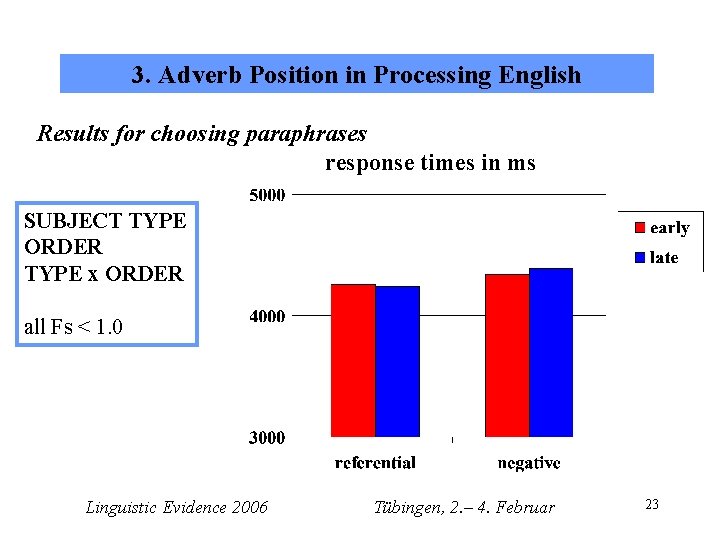 3. Adverb Position in Processing English

Results for choosing paraphrases

response times in ms

SUBJECT TYPE
ORDER
TYPE x ORDER

all Fs < 1.0

5000
4000
3000

early
late

referential
negative

Linguistic Evidence 2006

Tübingen, 2.– 4. Februar

23